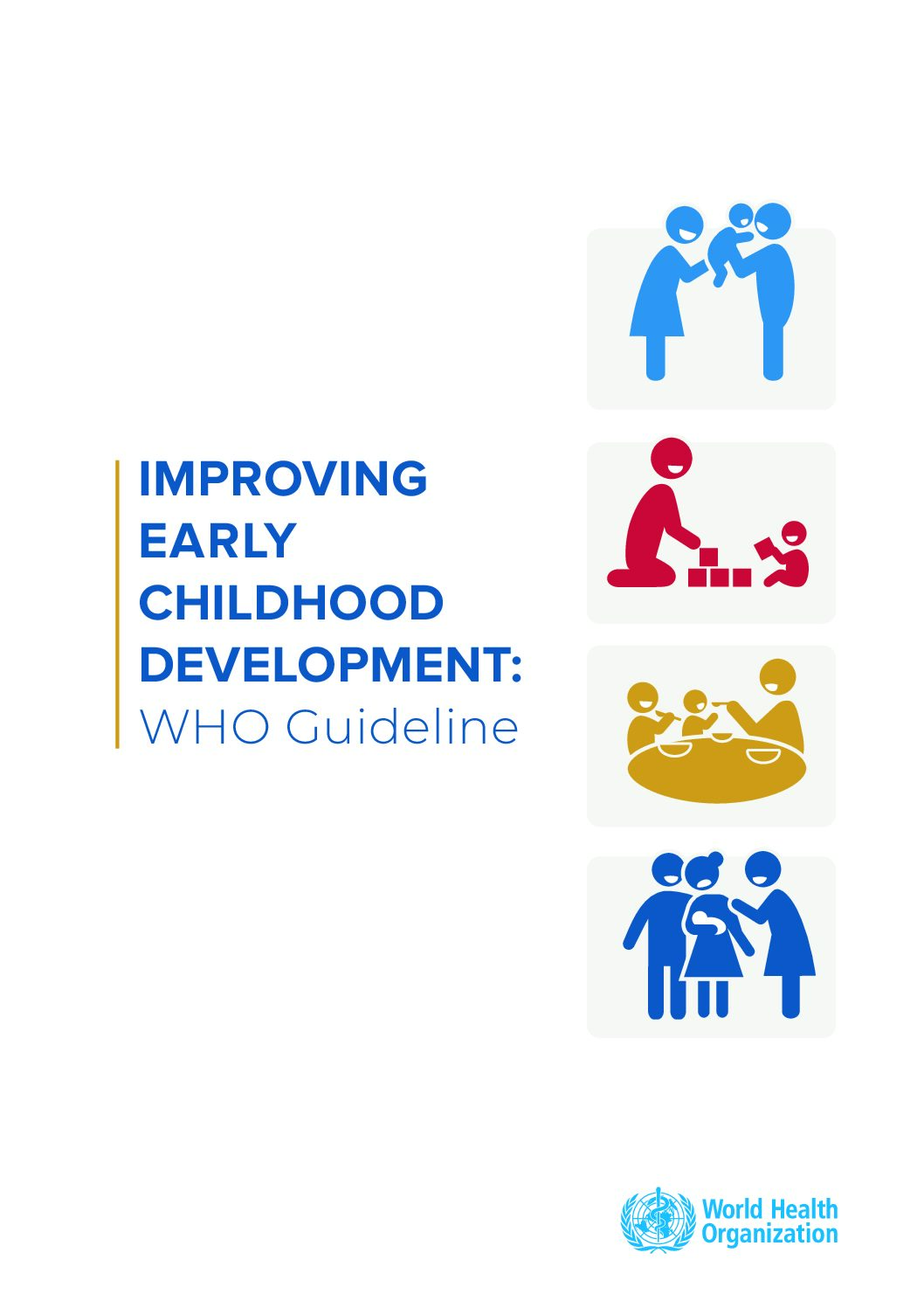 IMPROVING EARLY CHILDHOOD DEVELOPMENT:
WHO Guideline

World Health Organization